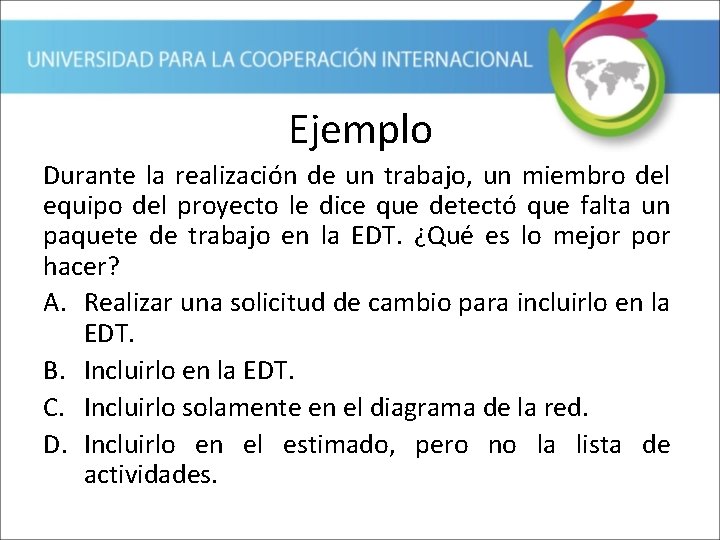 UNIVERSIDAD PARA LA COOPERACIÓN INTERNACIONAL

Ejemplo

Durante la realización de un trabajo, un miembro del equipo del proyecto le dice que detectó que falta un paquete de trabajo en la EDT. ¿Qué es lo mejor por hacer?

A. Realizar una solicitud de cambio para incluirlo en la EDT.

B. Incluirlo en la EDT.

C. Incluirlo solamente en el diagrama de la red.

D. Incluirlo en el estimado, pero no la lista de actividades.